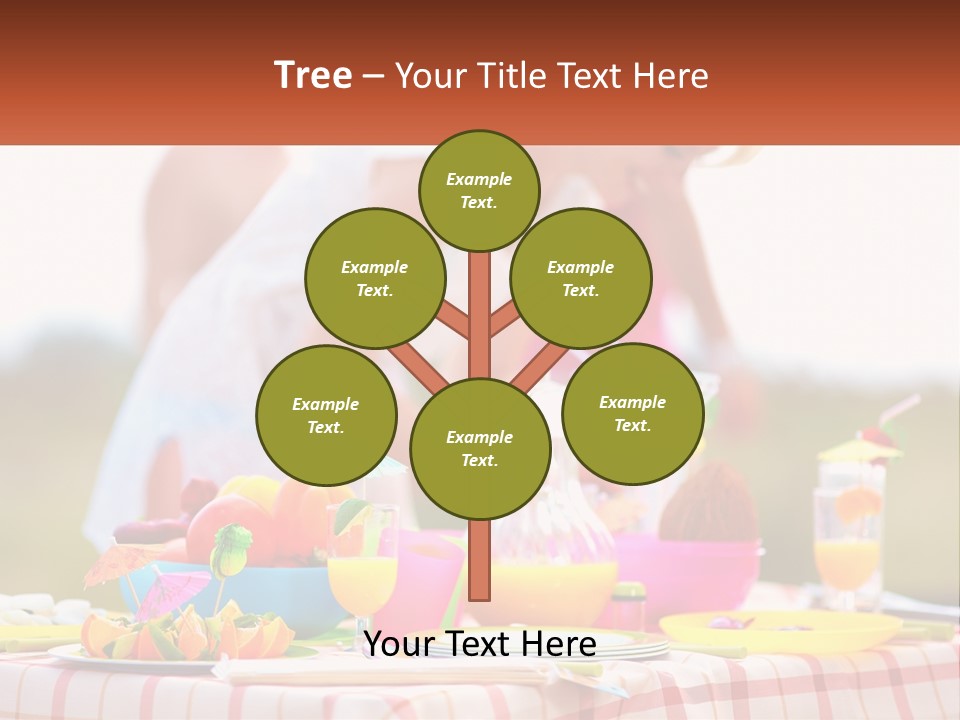 Tree – Your Title Text Here

Example Text.

Example Text.

Example Text.

Example Text.

Example Text.

Example Text.

Your Text Here